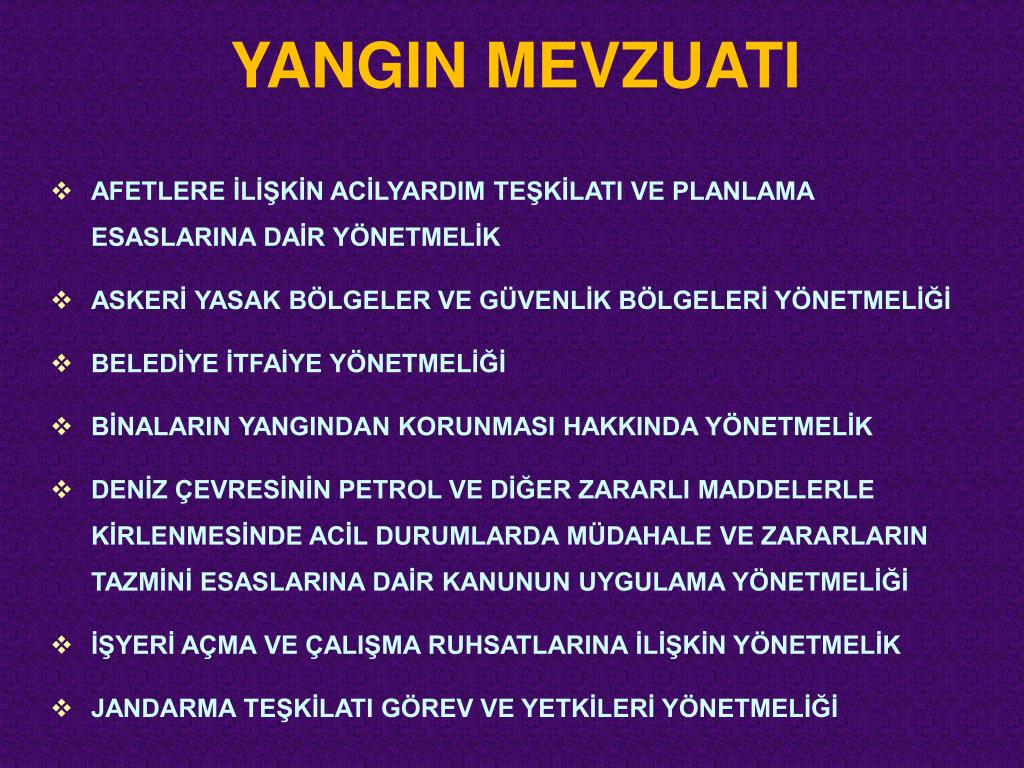 YANGIN MEVZUATI

❖ AFETLERE İLİŞKİN ACİLYARDIM TEŞKİLATI VE PLANLAMA ESASLARINA DAİR YÖNETMELİK

❖ ASKERİ YASAK BÖLGELER VE GÜVENLİK BÖLGELERİ YÖNETMELİĞİ

❖ BELEDİYE İTFAİYE YÖNETMELİĞİ

❖ BİNALARIN YANGINDAN KORUNMASI HAKKINDA YÖNETMELİK

❖ DENİZ ÇEVRESİNİN PETROL VE DİĞER ZARARLI MADDELERLE KİRLENMESİNDE ACİL DURUMLARDA MÜDAHALE VE ZARARLARIN TAZMİNİ ESASLARINA DAİR KANUNUN UYGULAMA YÖNETMELİĞİ

❖ İŞYERİ AÇMA VE ÇALIŞMA RUHSATLARINA İLİŞKİN YÖNETMELİK

❖ JANDARMA TEŞKİLATI GÖREV VE YETKİLERİ YÖNETMELİĞİ